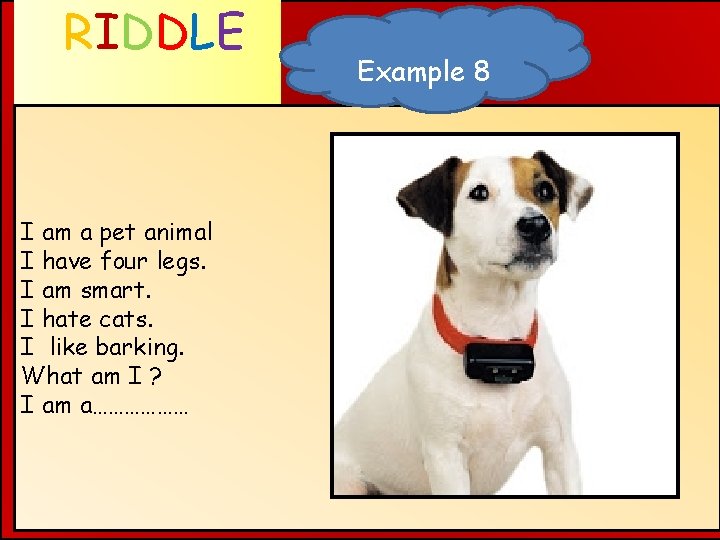 RIDDLE

Example 8

I am a pet animal
I have four legs.
I am smart.
I hate cats.
I like barking.
What am I ?
I am a………………